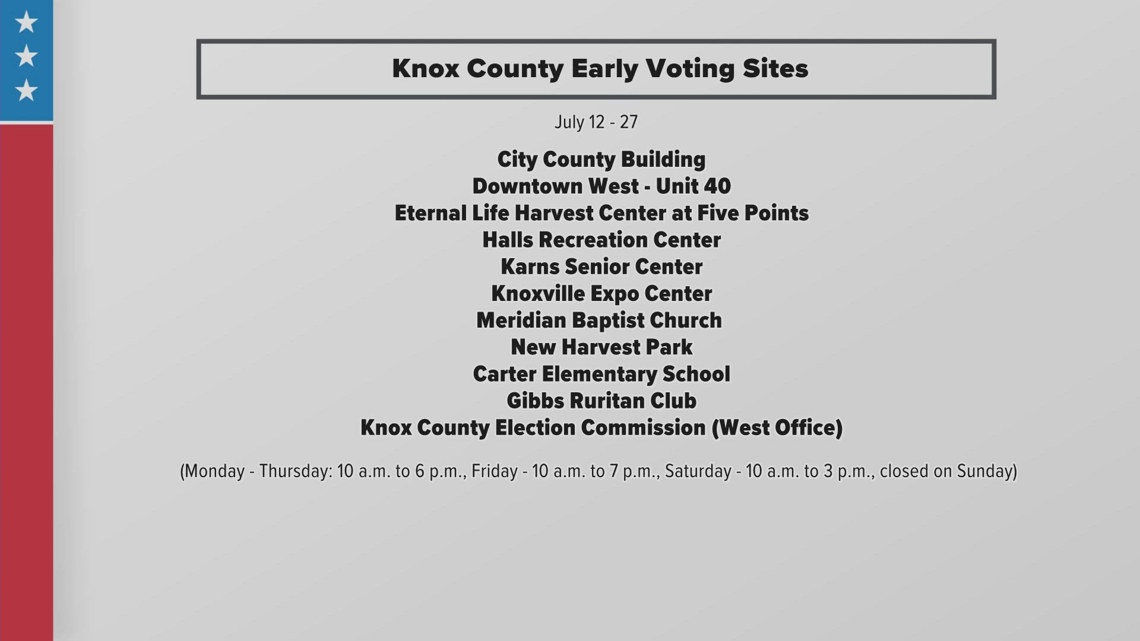 Knox County Early Voting Sites

July 12 - 27

City County Building
Downtown West - Unit 40
Eternal Life Harvest Center at Five Points
Halls Recreation Center
Karns Senior Center
Knoxville Expo Center
Meridian Baptist Church
New Harvest Park
Carter Elementary School
Gibbs Ruritan Club
Knox County Election Commission (West Office)

(Monday - Thursday: 10 a.m. to 6 p.m., Friday - 10 a.m. to 7 p.m., Saturday - 10 a.m. to 3 p.m., closed on Sunday)